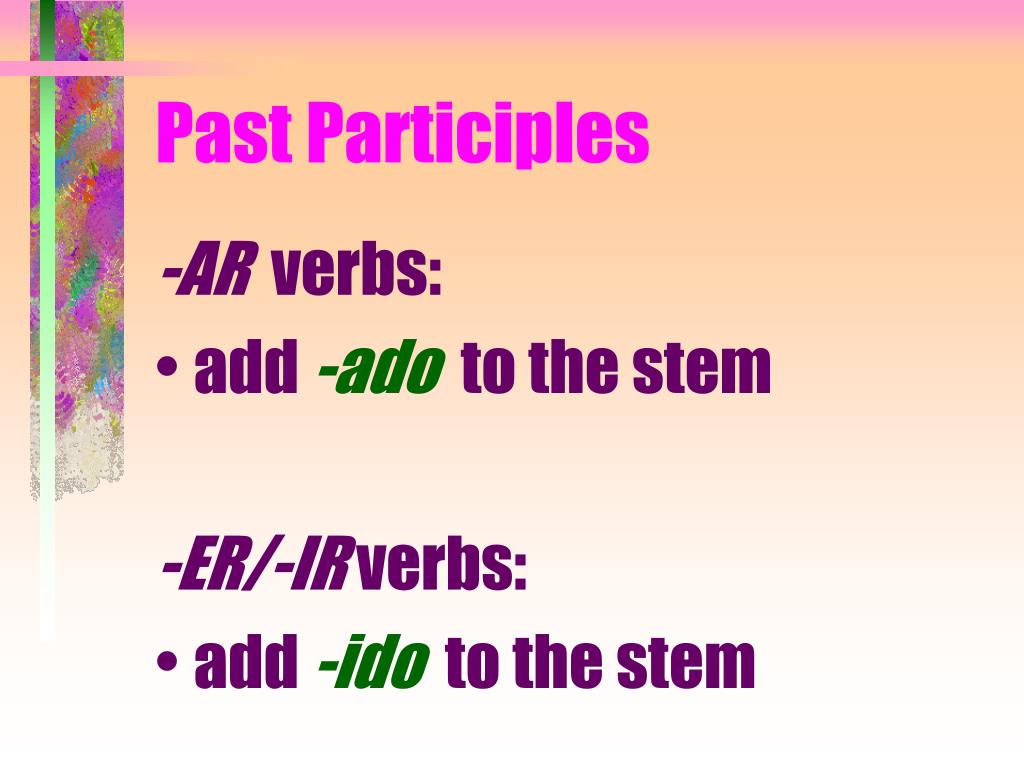 Past Participles

-AR verbs:

• add -ado to the stem

-ER/-IR verbs:

• add -ido to the stem